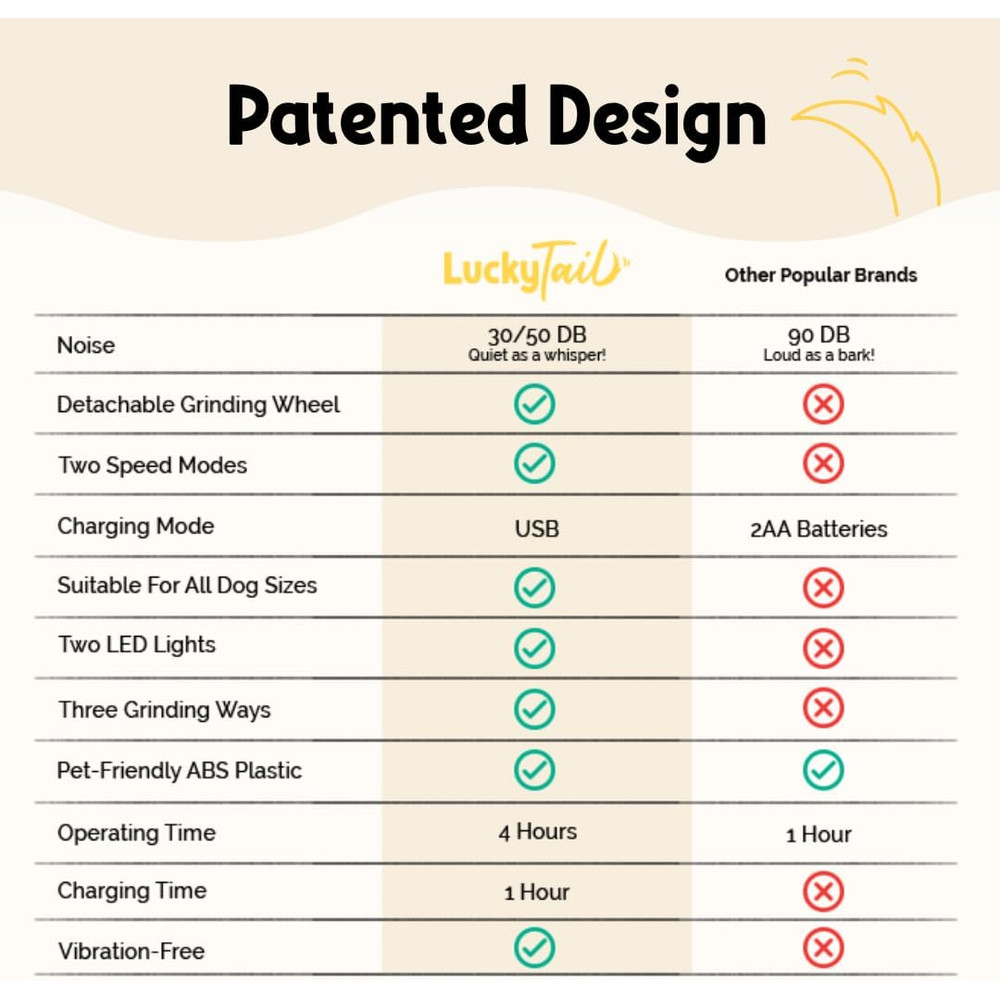 Patented Design

| | LuckyTail | Other Popular Brands |
|---|---|---|
| Noise | 30/50 DB Quiet as a whisper! | 90 DB Loud as a bark! |
| Detachable Grinding Wheel | ✓ | ✗ |
| Two Speed Modes | ✓ | ✗ |
| Charging Mode | USB | 2AA Batteries |
| Suitable For All Dog Sizes | ✓ | ✗ |
| Two LED Lights | ✓ | ✗ |
| Three Grinding Ways | ✓ | ✗ |
| Pet-Friendly ABS Plastic | ✓ | ✓ |
| Operating Time | 4 Hours | 1 Hour |
| Charging Time | 1 Hour | ✗ |
| Vibration-Free | ✓ | ✗ |